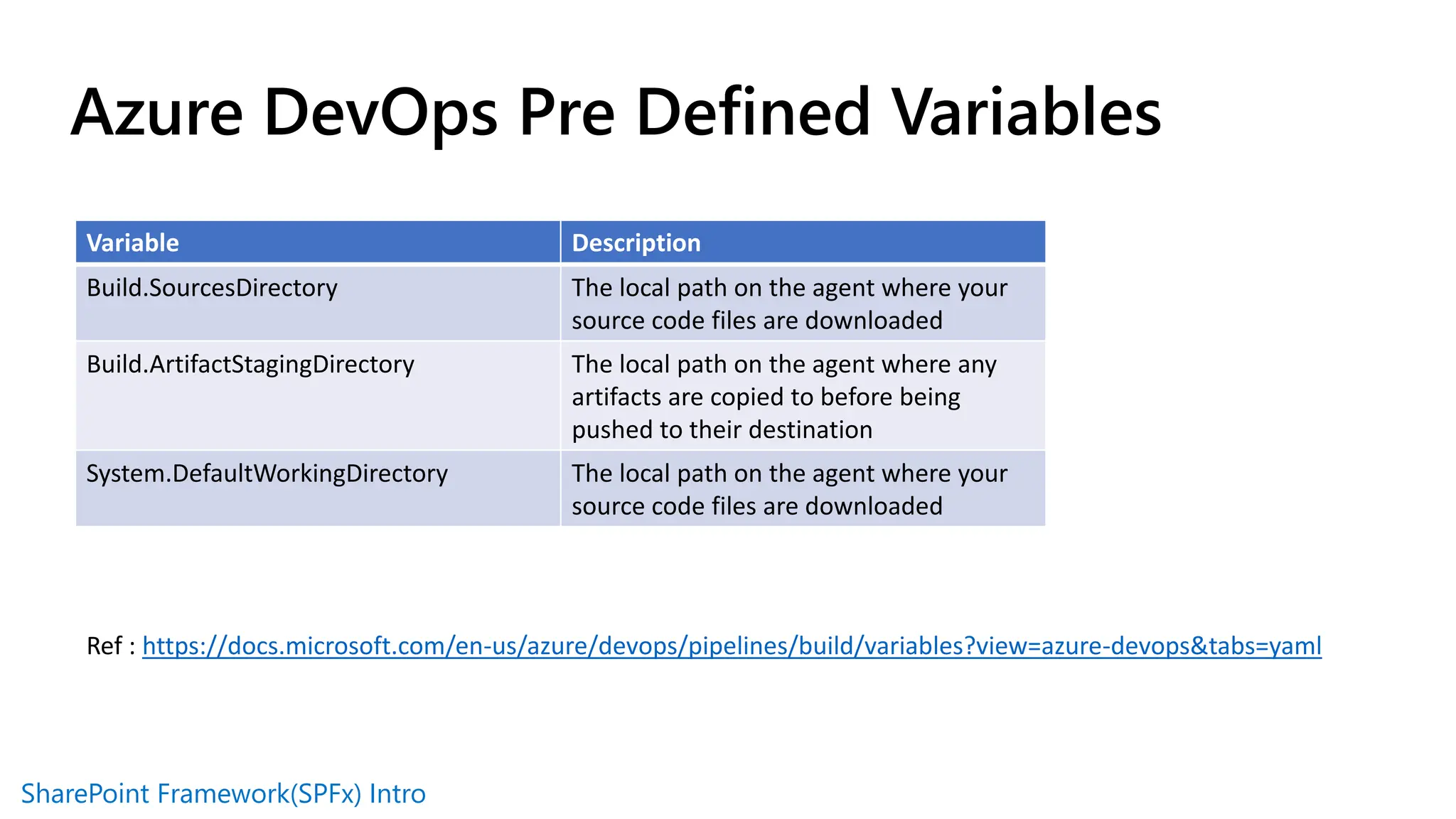 Azure DevOps Pre Defined Variables

| Variable | Description |
|---|---|
| Build.SourcesDirectory | The local path on the agent where your source code files are downloaded |
| Build.ArtifactStagingDirectory | The local path on the agent where any artifacts are copied to before being pushed to their destination |
| System.DefaultWorkingDirectory | The local path on the agent where your source code files are downloaded |

Ref : https://docs.microsoft.com/en-us/azure/devops/pipelines/build/variables?view=azure-devops&tabs=yaml

SharePoint Framework(SPFx) Intro